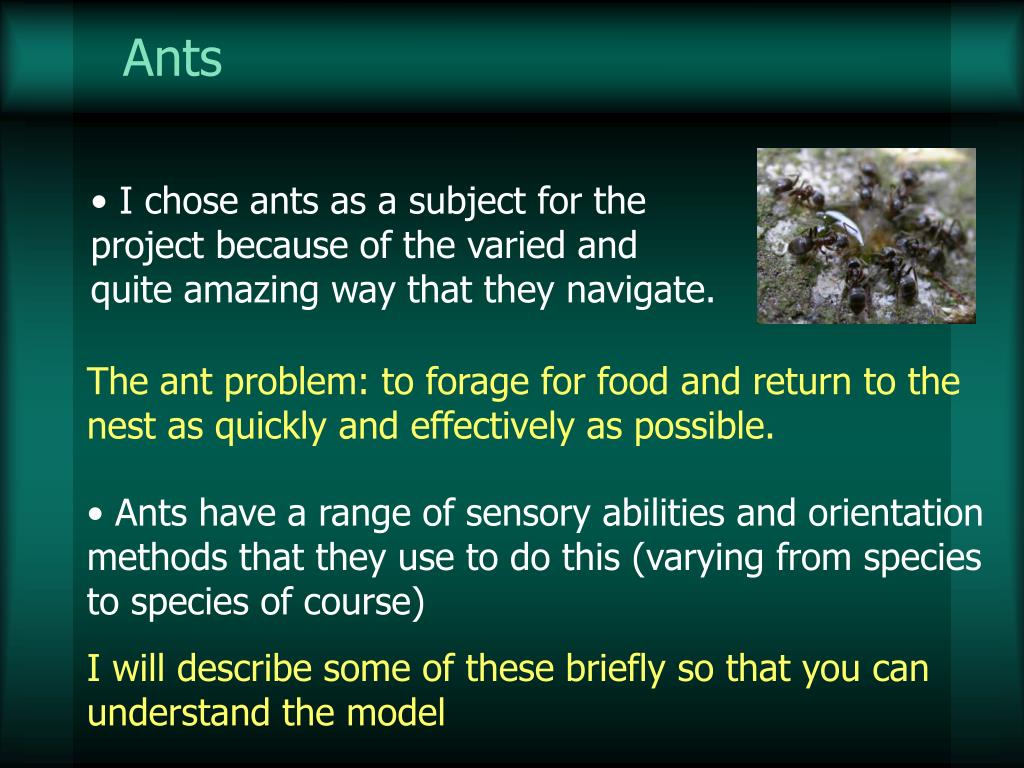 Ants

• I chose ants as a subject for the project because of the varied and quite amazing way that they navigate.

The ant problem: to forage for food and return to the nest as quickly and effectively as possible.

• Ants have a range of sensory abilities and orientation methods that they use to do this (varying from species to species of course)

I will describe some of these briefly so that you can understand the model